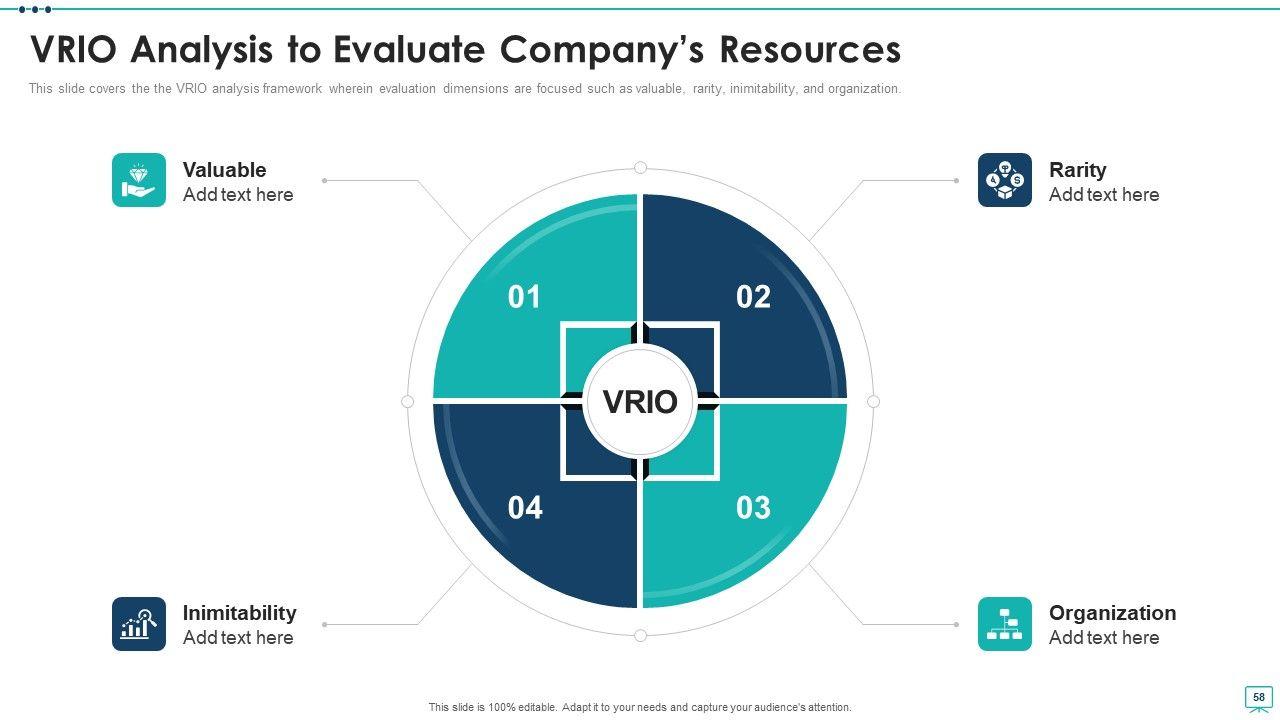 VRIO Analysis to Evaluate Company's Resources

This slide covers the the VRIO analysis framework wherein evaluation dimensions are focused such as valuable, rarity, inimitability, and organization.

Valuable
Add text here

Rarity
Add text here

01

02

VRIO

04

03

Inimitability
Add text here

Organization
Add text here

This slide is 100% editable. Adapt it to your needs and capture your audience's attention.

58